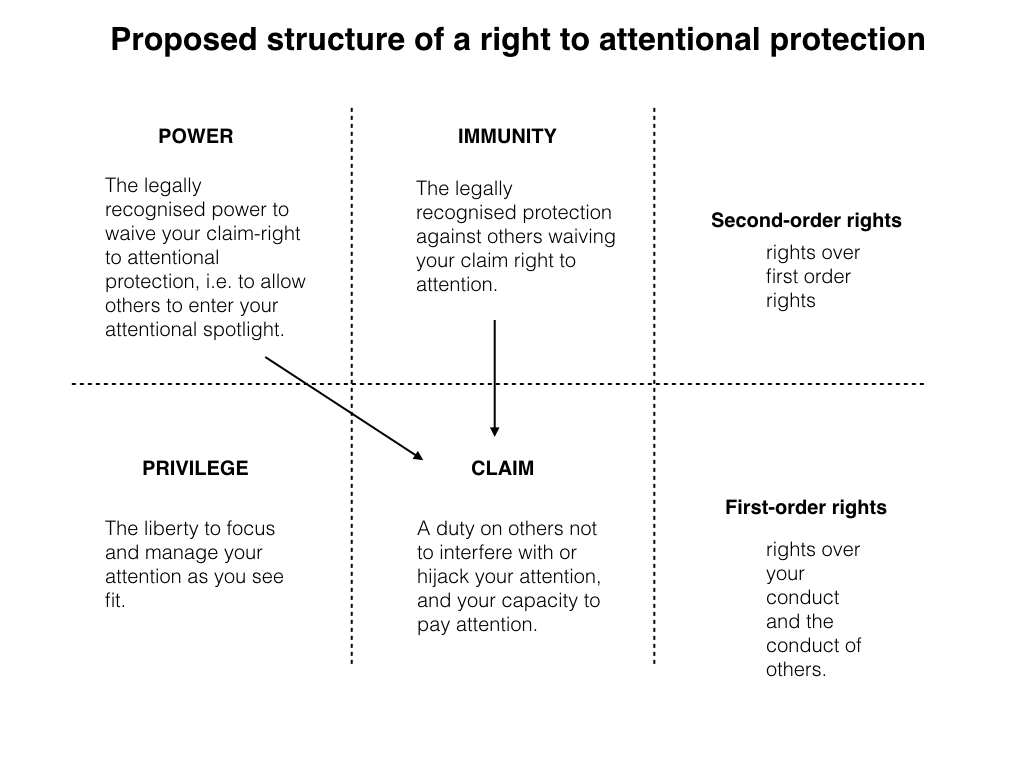 Proposed structure of a right to attentional protection

POWER

The legally recognised power to waive your claim-right to attentional protection, i.e. to allow others to enter your attentional spotlight.

IMMUNITY

The legally recognised protection against others waiving your claim right to attention.

Second-order rights

rights over first order rights

PRIVILEGE

The liberty to focus and manage your attention as you see fit.

CLAIM

A duty on others not to interfere with or hijack your attention, and your capacity to pay attention.

First-order rights

rights over your conduct and the conduct of others.